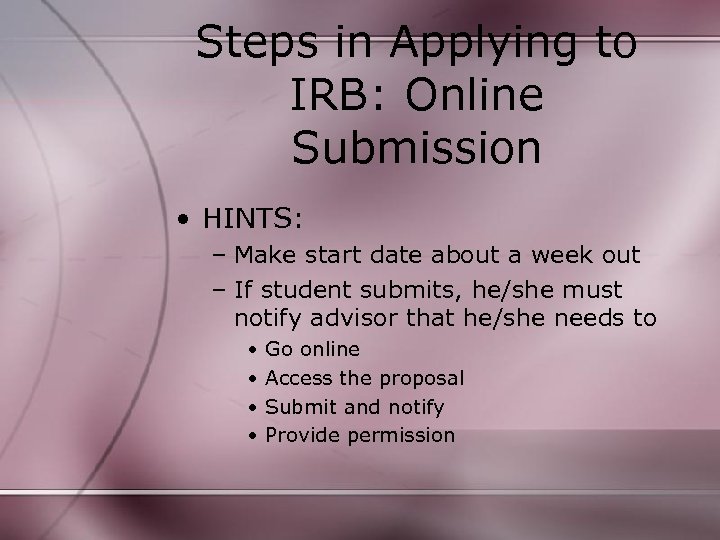 Steps in Applying to IRB: Online Submission

• HINTS:
– Make start date about a week out
– If student submits, he/she must notify advisor that he/she needs to
• Go online
• Access the proposal
• Submit and notify
• Provide permission